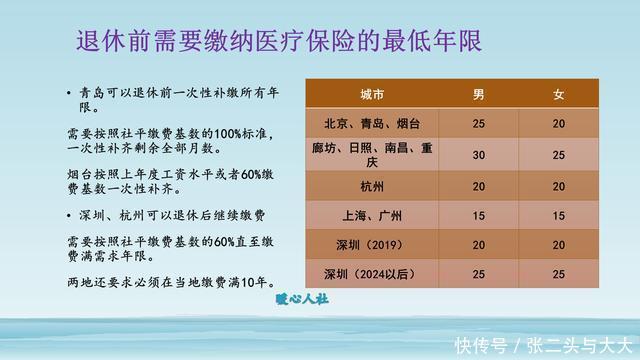 退休前需要缴纳医疗保险的最低年限

• 青岛可以退休前一次性补缴所有年限。

需要按照社平缴费基数的100%标准，一次性补齐剩余全部月数。

烟台按照上年度工资水平或者60%缴费基数一次性补齐。

• 深圳、杭州可以退休后继续缴费

需要按照社平缴费基数的60%直至缴费满需求年限。

两地还要求必须在当地缴费满10年。

| 城市 | 男 | 女 |
|---|---|---|
| 北京、青岛、烟台 | 25 | 20 |
| 廊坊、日照、南昌、重庆 | 30 | 25 |
| 杭州 | 20 | 20 |
| 上海、广州 | 15 | 15 |
| 深圳（2019） | 20 | 20 |
| 深圳（2024以后） | 25 | 25 |

暖心人社

快传号 / 张二头与大大